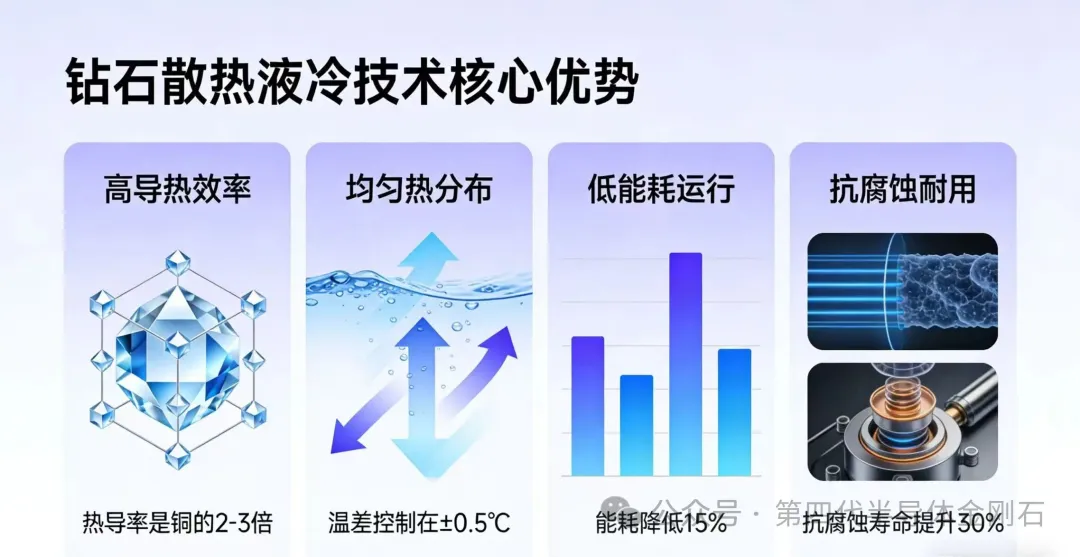 钻石散热液冷技术核心优势

高导热效率

热导率是铜的2-3倍

均匀热分布

温差控制在±0.5℃

低能耗运行

能耗降低15%

抗腐蚀耐用

抗腐蚀寿命提升30%

公众号 · 第四代半导体金刚石